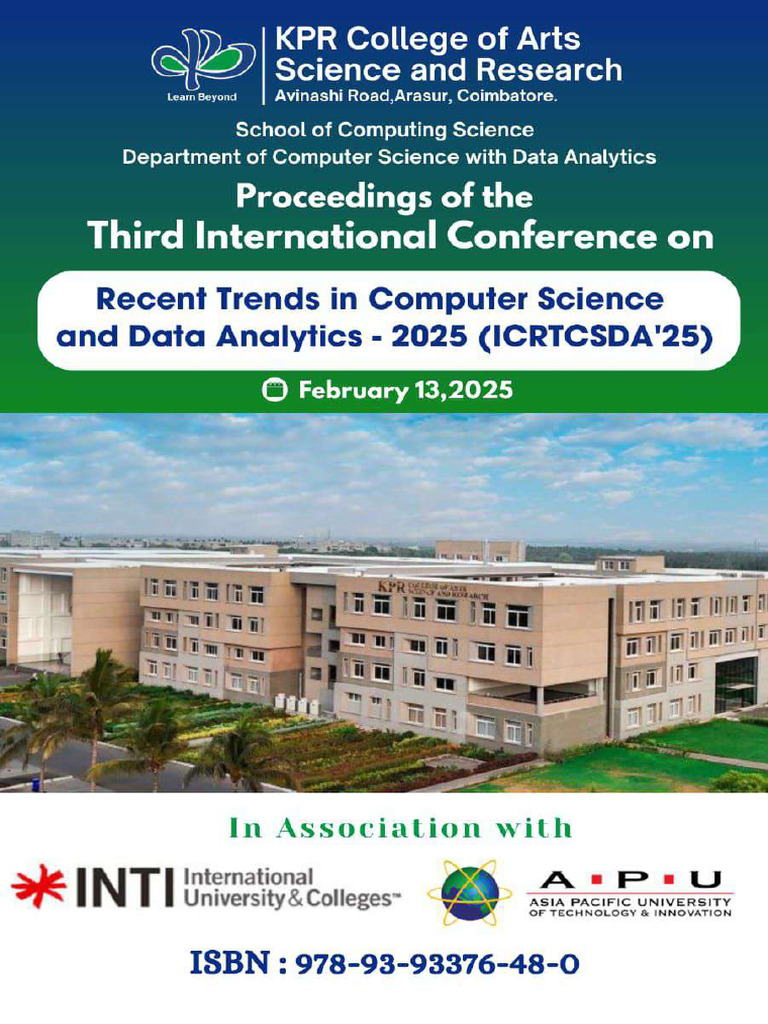 Learn Beyond

KPR College of Arts Science and Research
Avinashi Road,Arasur, Coimbatore.

School of Computing Science
Department of Computer Science with Data Analytics

Proceedings of the Third International Conference on

Recent Trends in Computer Science and Data Analytics - 2025 (ICRTCSDA'25)

February 13,2025

KPR COLLEGE OF ARTS SCIENCE AND RESEARCH

In Association with

INTI International University & Colleges™

A·P·U
ASIA PACIFIC UNIVERSITY OF TECHNOLOGY & INNOVATION

ISBN : 978-93-93376-48-0